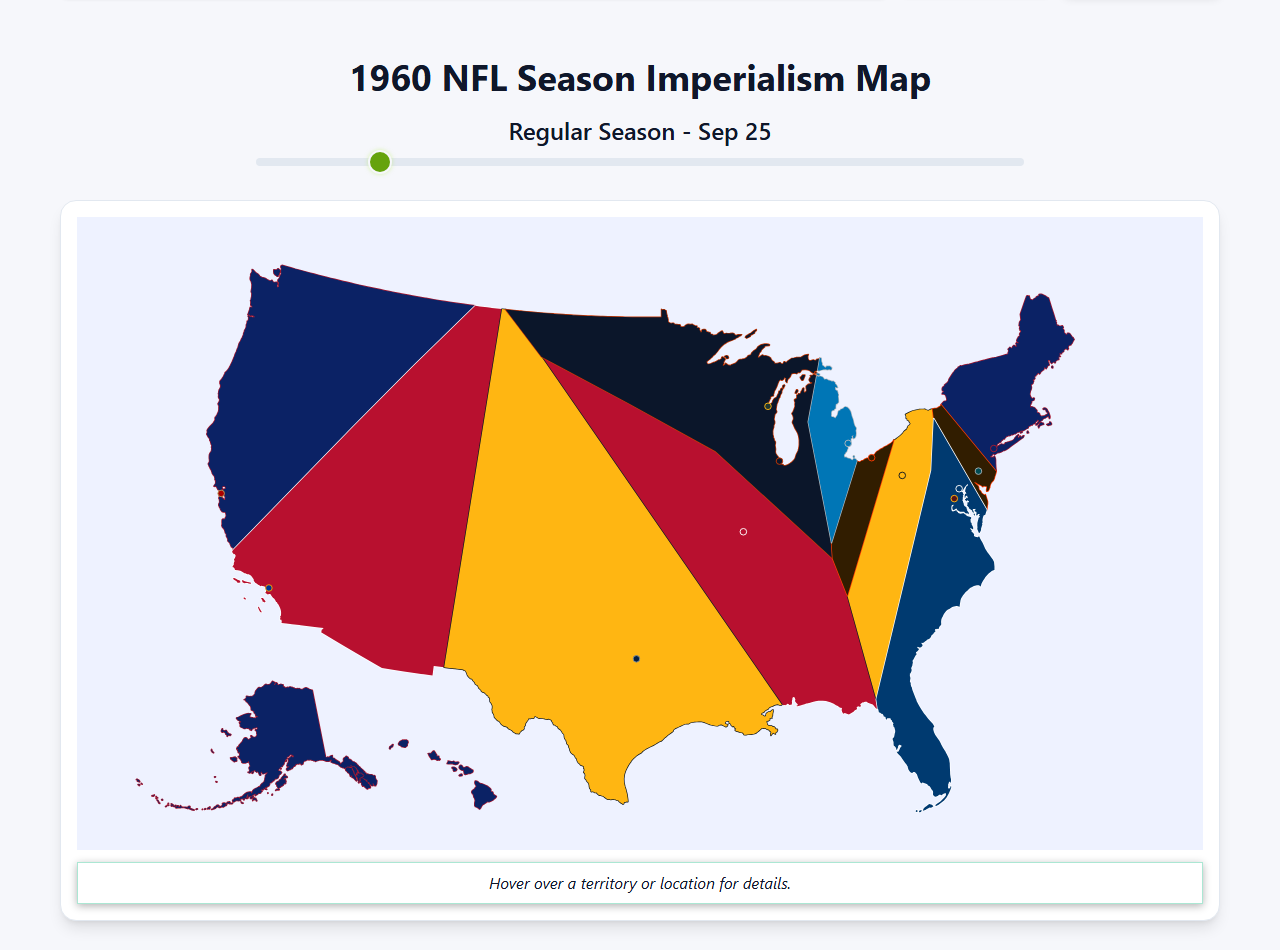 1960 NFL Season Imperialism Map

Regular Season - Sep 25

Hover over a territory or location for details.